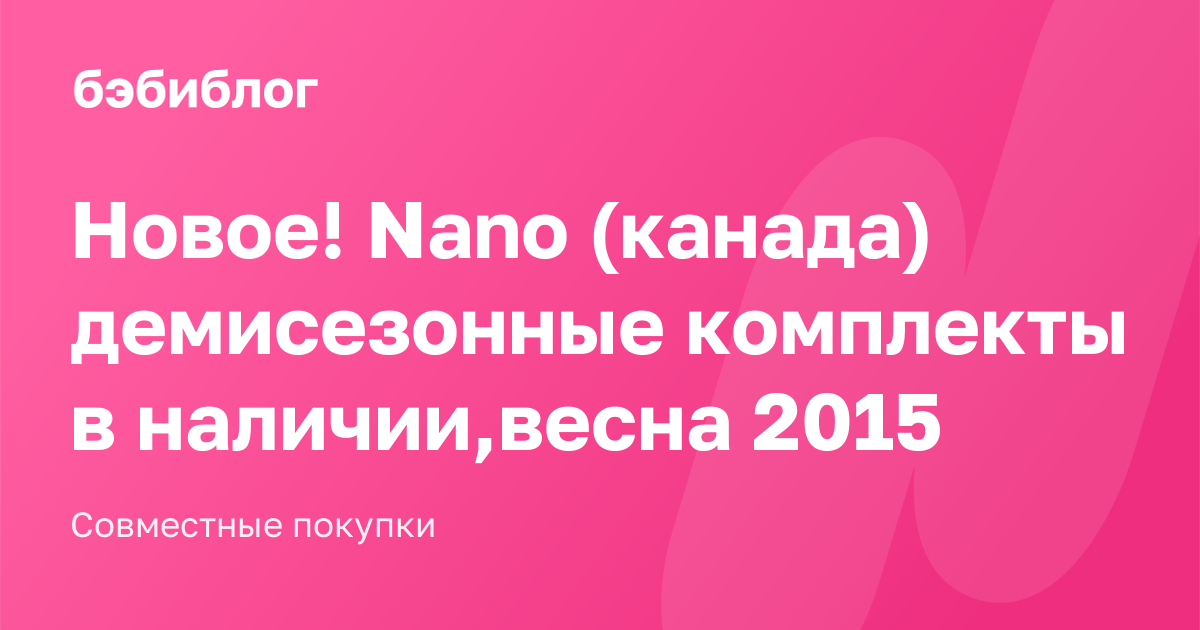 бэбиблог

Новое! Nano (канада) демисезонные комплекты в наличии,весна 2015

Совместные покупки